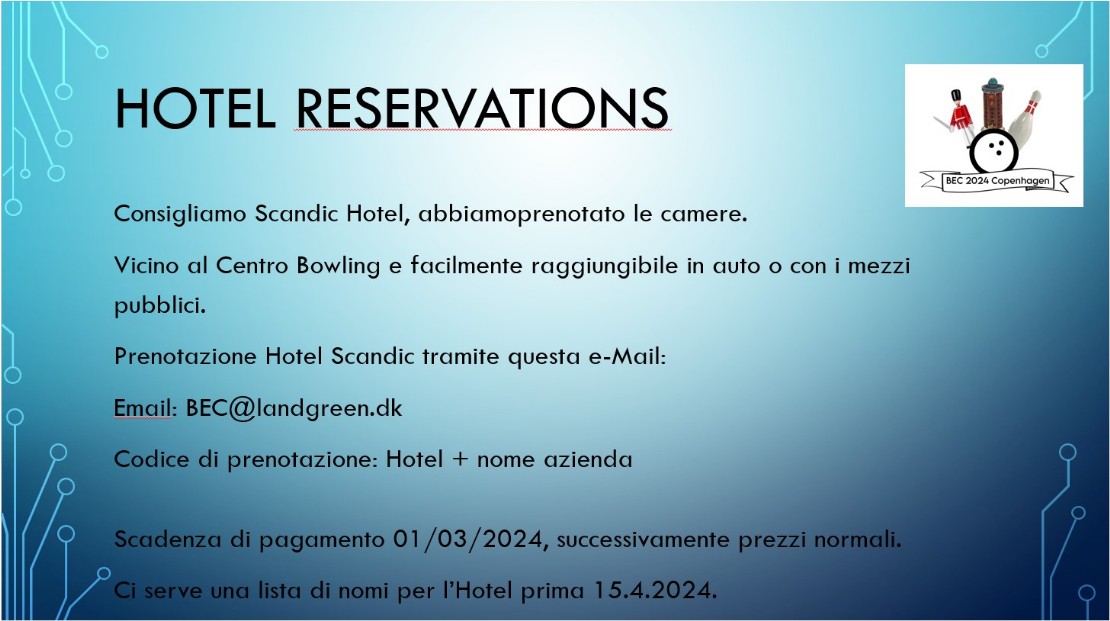 HOTEL RESERVATIONS

BEC 2024 Copenhagen

Consigliamo Scandic Hotel, abbiamoprenotato le camere.

Vicino al Centro Bowling e facilmente raggiungibile in auto o con i mezzi pubblici.

Prenotazione Hotel Scandic tramite questa e-Mail:

Email: BEC@landgreen.dk

Codice di prenotazione: Hotel + nome azienda

Scadenza di pagamento 01/03/2024, successivamente prezzi normali.

Ci serve una lista di nomi per l'Hotel prima 15.4.2024.